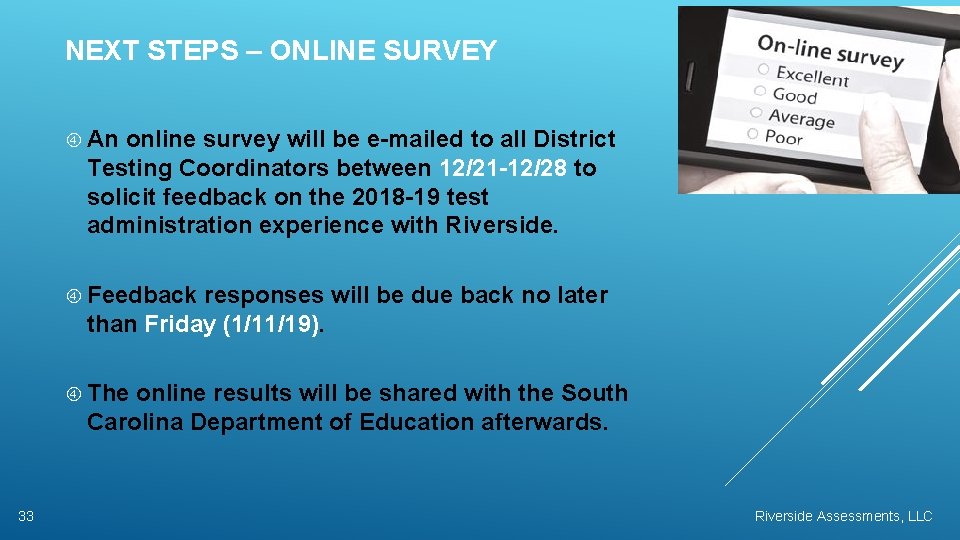 NEXT STEPS – ONLINE SURVEY

On-line survey
Excellent
Good
Average
Poor

An online survey will be e-mailed to all District Testing Coordinators between 12/21-12/28 to solicit feedback on the 2018-19 test administration experience with Riverside.

Feedback responses will be due back no later than Friday (1/11/19).

The online results will be shared with the South Carolina Department of Education afterwards.

33

Riverside Assessments, LLC